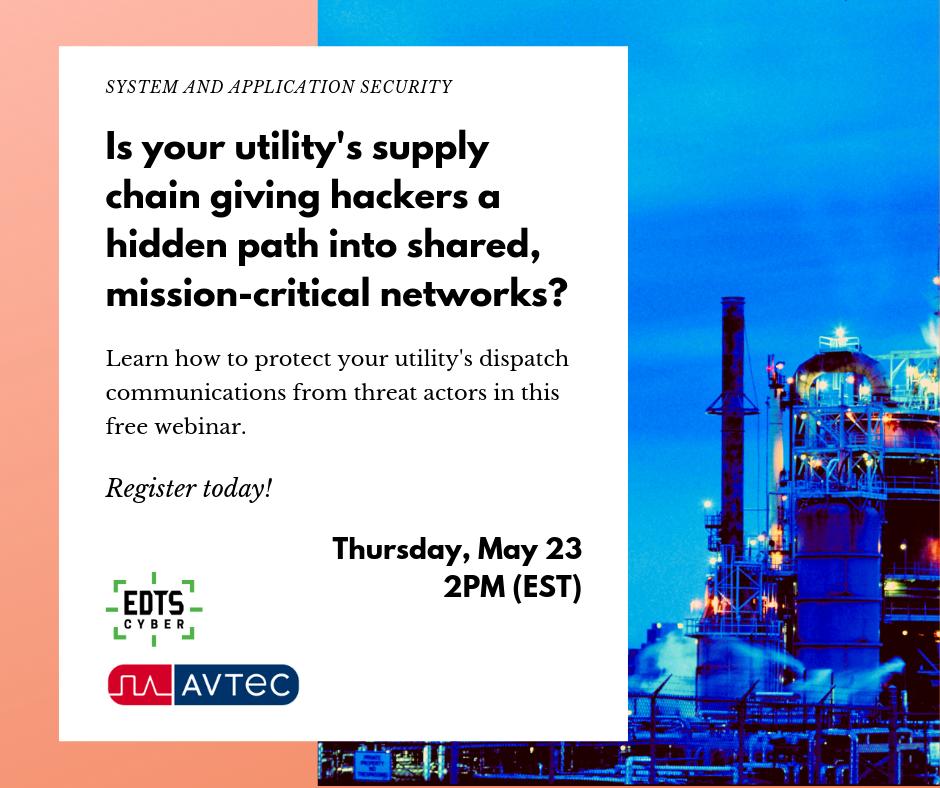 SYSTEM AND APPLICATION SECURITY

Is your utility's supply chain giving hackers a hidden path into shared, mission-critical networks?

Learn how to protect your utility's dispatch communications from threat actors in this free webinar.

Register today!

Thursday, May 23
2PM (EST)

EDTS
CYBER

AVTEC